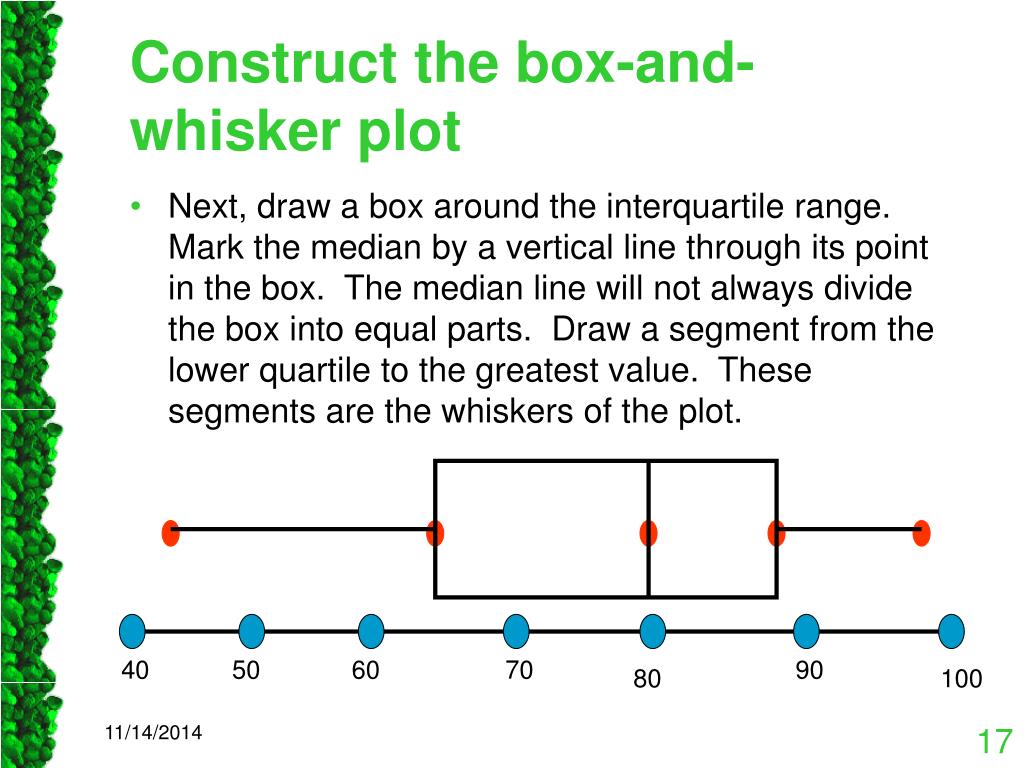 Construct the box-and-whisker plot

• Next, draw a box around the interquartile range. Mark the median by a vertical line through its point in the box. The median line will not always divide the box into equal parts. Draw a segment from the lower quartile to the greatest value. These segments are the whiskers of the plot.

40 50 60 70 80 90 100

11/14/2014

17